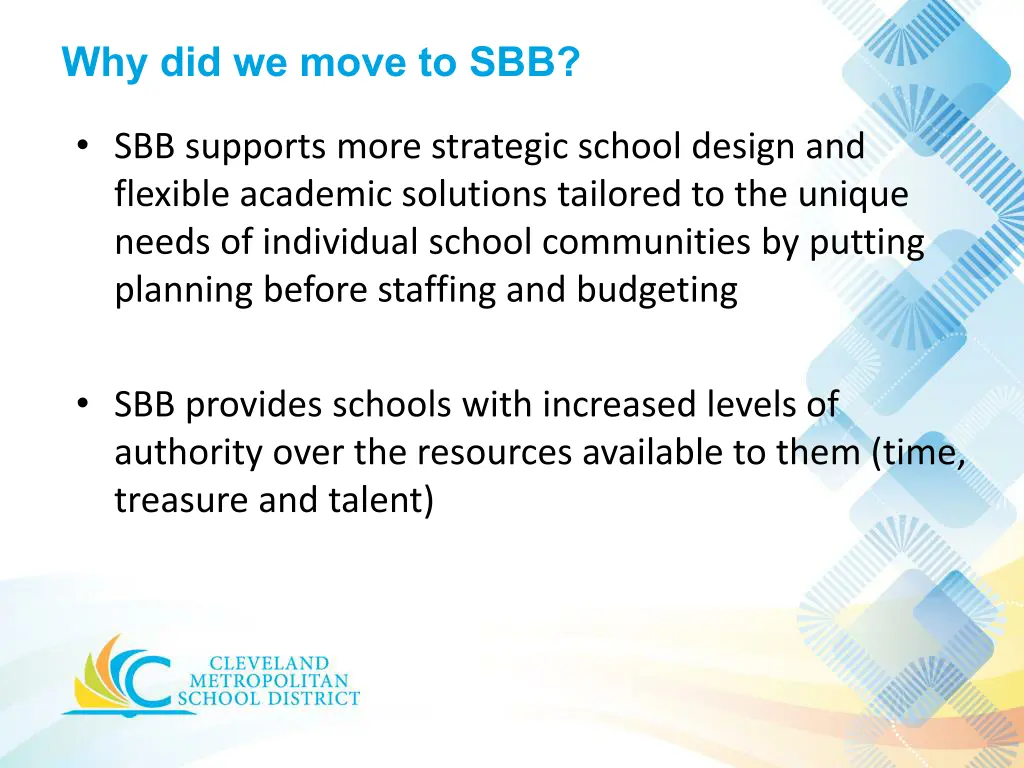 Why did we move to SBB?

• SBB supports more strategic school design and flexible academic solutions tailored to the unique needs of individual school communities by putting planning before staffing and budgeting

• SBB provides schools with increased levels of authority over the resources available to them (time, treasure and talent)

CLEVELAND
METROPOLITAN
SCHOOL DISTRICT